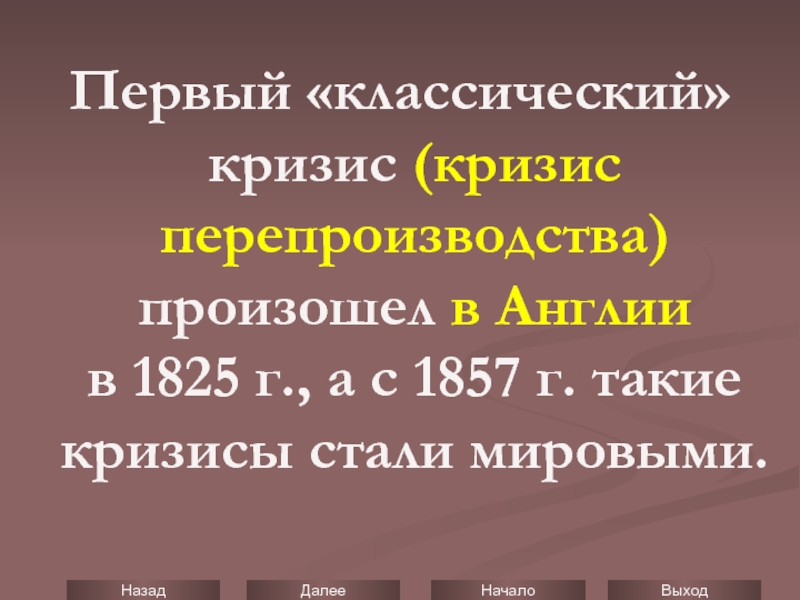 Первый «классический» кризис (кризис перепроизводства) произошел в Англии в 1825 г., а с 1857 г. такие кризисы стали мировыми.

Назад Далее Начало Выход